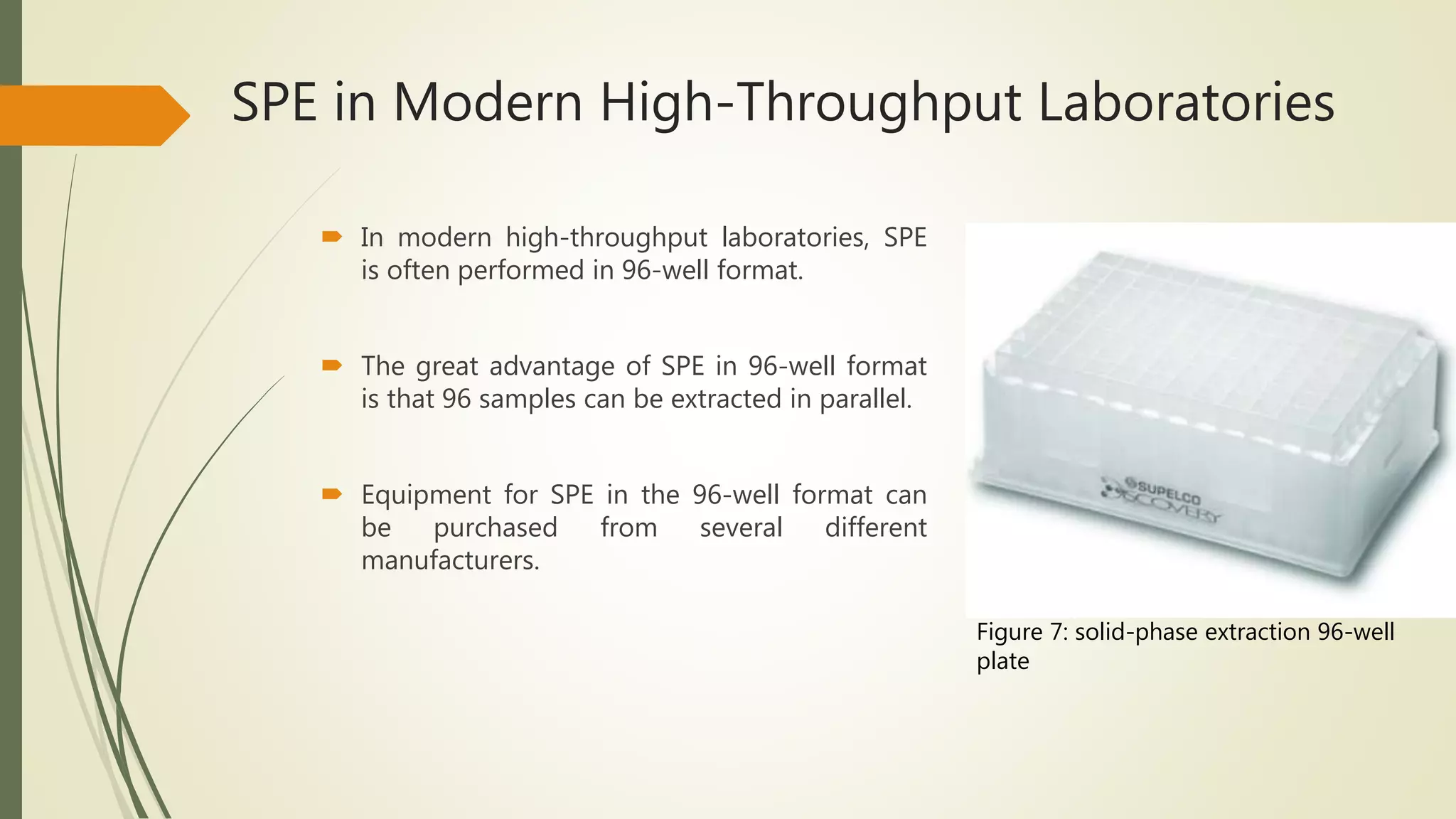 SPE in Modern High-Throughput Laboratories

In modern high-throughput laboratories, SPE is often performed in 96-well format.

The great advantage of SPE in 96-well format is that 96 samples can be extracted in parallel.

Equipment for SPE in the 96-well format can be purchased from several different manufacturers.

SUPELCO
DISCOVERY

Figure 7: solid-phase extraction 96-well plate